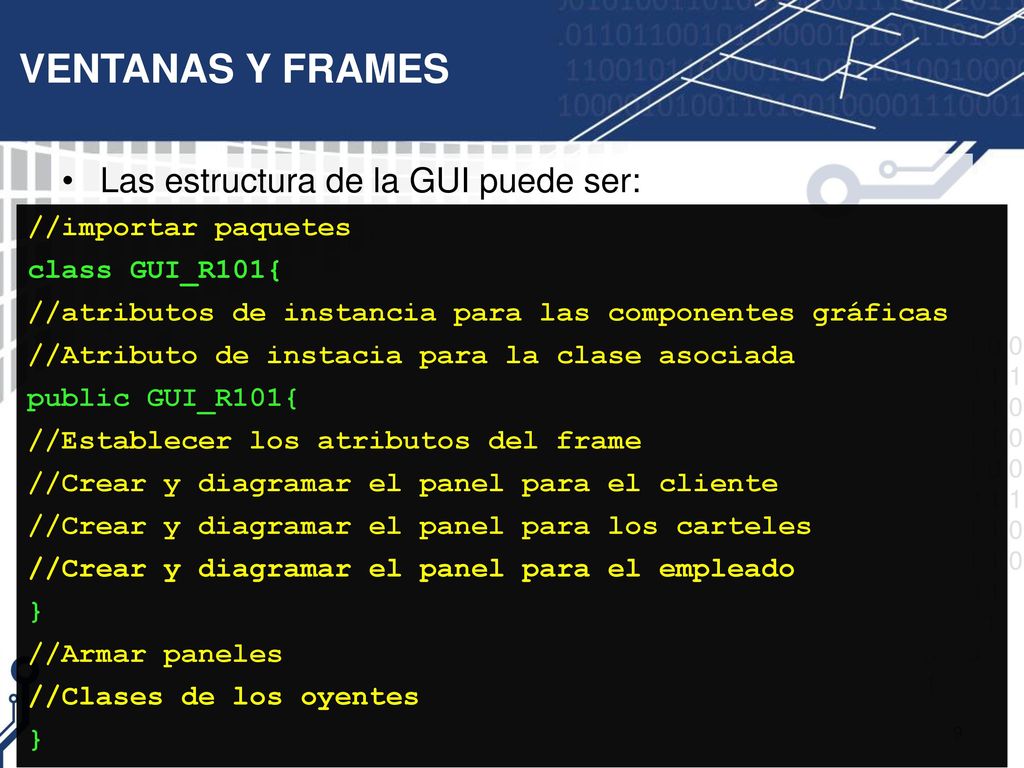 VENTANAS Y FRAMES

• Las estructura de la GUI puede ser:

//importar paquetes
class GUI_R101{
//atributos de instancia para las componentes gráficas
//Atributo de instacia para la clase asociada
public GUI_R101{
//Establecer los atributos del frame
//Crear y diagramar el panel para el cliente
//Crear y diagramar el panel para los carteles
//Crear y diagramar el panel para el empleado
}
//Armar paneles
//Clases de los oyentes
}